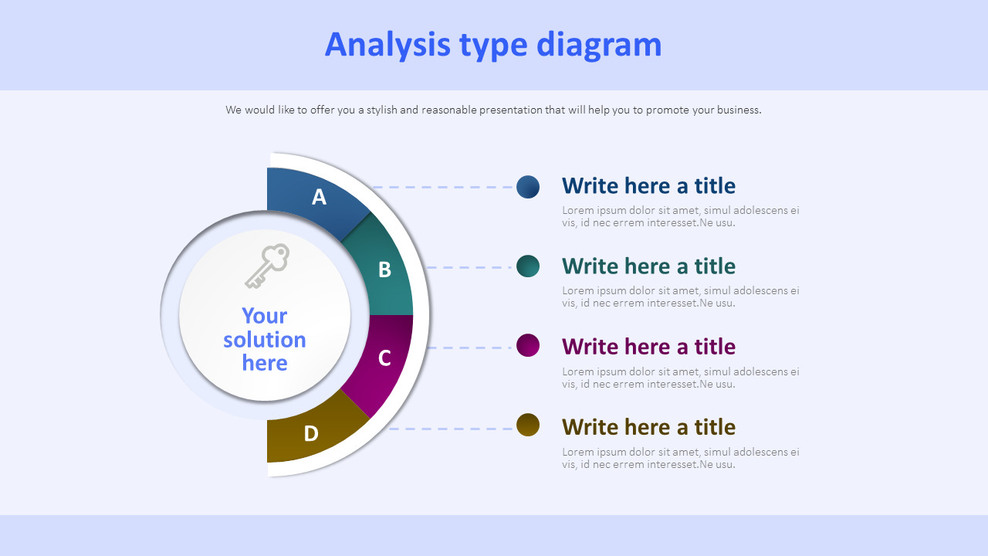 Analysis type diagram

We would like to offer you a stylish and reasonable presentation that will help you to promote your business.

A

B

C

D

Your solution here

Write here a title
Lorem ipsum dolor sit amet, simul adolescens ei vis, id nec errem interesset.Ne usu.

Write here a title
Lorem ipsum dolor sit amet, simul adolescens ei vis, id nec errem interesset.Ne usu.

Write here a title
Lorem ipsum dolor sit amet, simul adolescens ei vis, id nec errem interesset.Ne usu.

Write here a title
Lorem ipsum dolor sit amet, simul adolescens ei vis, id nec errem interesset.Ne usu.